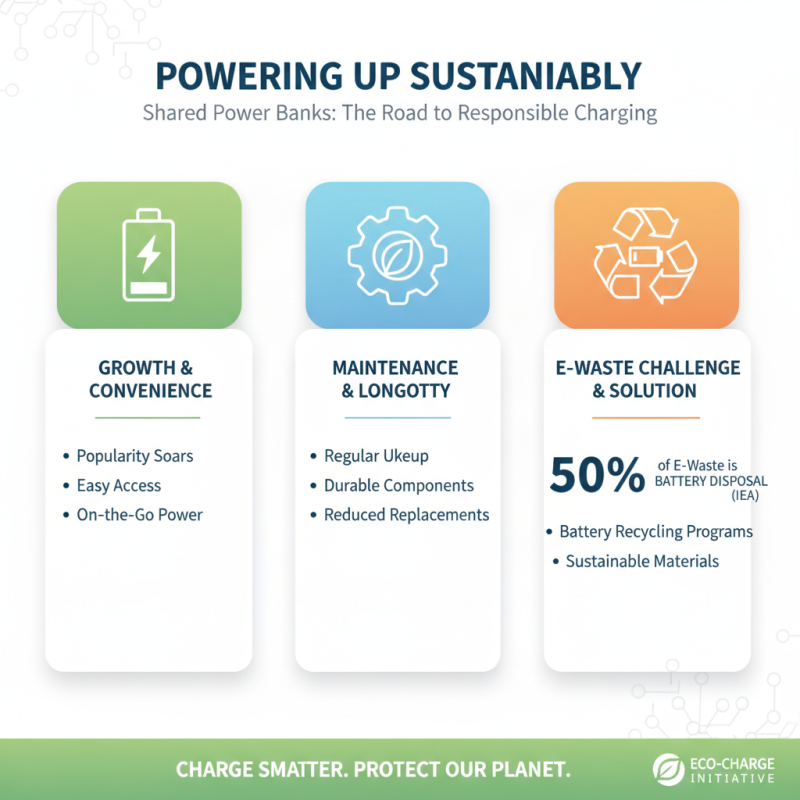 POWERING UP SUSTANIABLY

Shared Power Banks: The Road to Responsible Charging

GROWTH & CONVENIENCE

• Popularity Soars
• Easy Access
• On-the-Go Power

MAINTENANCE & LONGOTTY

• Regular Ukeup
• Durable Components
• Reduced Replacements

E-WASTE CHALLENGE & SOLUTION

50% of E-Waste is BATTERY DISPOSAL (IEA)

• Battery Recycling Programs
• Sustainable Materials

CHARGE SMATTER. PROTECT OUR PLANET.

ECO-CHARGE INITIATIVE